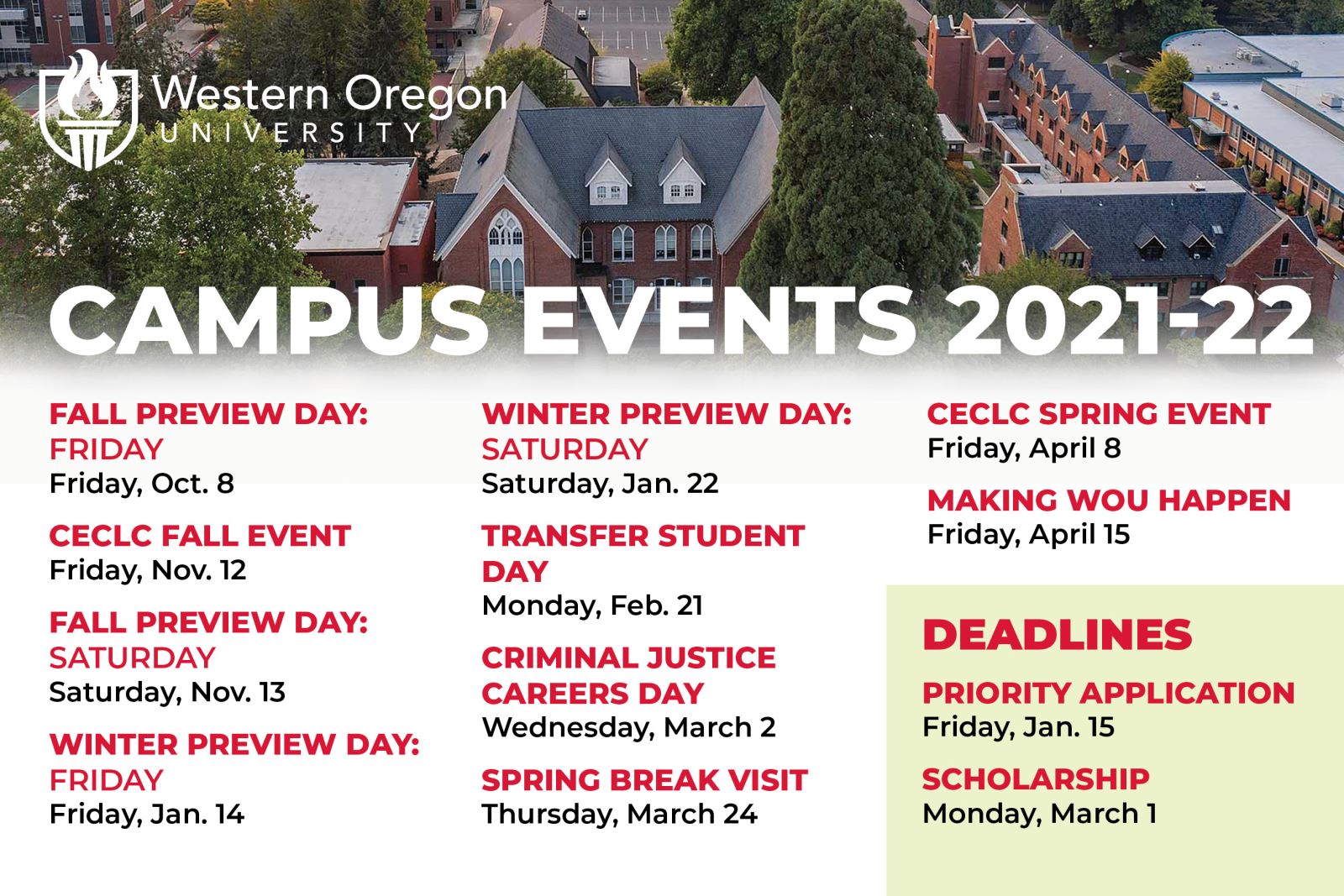 Western Oregon UNIVERSITY

CAMPUS EVENTS 2021-22

FALL PREVIEW DAY: FRIDAY
Friday, Oct. 8

CECLC FALL EVENT
Friday, Nov. 12

FALL PREVIEW DAY: SATURDAY
Saturday, Nov. 13

WINTER PREVIEW DAY: FRIDAY
Friday, Jan. 14

WINTER PREVIEW DAY: SATURDAY
Saturday, Jan. 22

TRANSFER STUDENT DAY
Monday, Feb. 21

CRIMINAL JUSTICE CAREERS DAY
Wednesday, March 2

SPRING BREAK VISIT
Thursday, March 24

CECLC SPRING EVENT
Friday, April 8

MAKING WOU HAPPEN
Friday, April 15

DEADLINES

PRIORITY APPLICATION
Friday, Jan. 15

SCHOLARSHIP
Monday, March 1